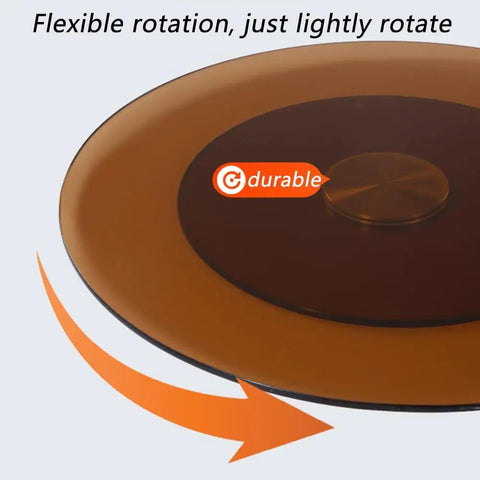 Flexible rotation, just lightly rotate

durable